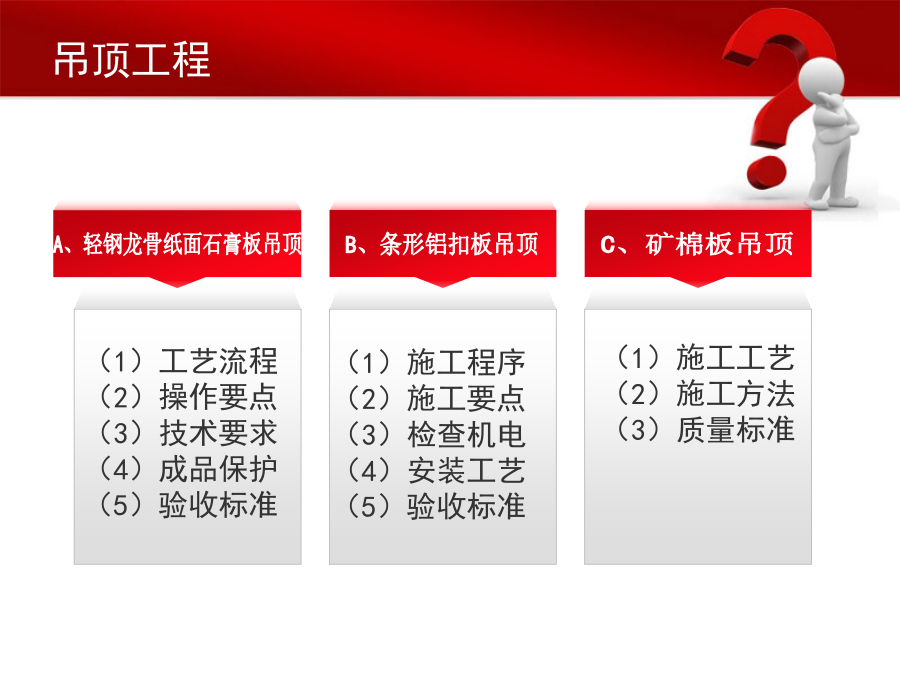 吊顶工程

A、轻钢龙骨纸面石膏板吊顶

（1）工艺流程
（2）操作要点
（3）技术要求
（4）成品保护
（5）验收标准

B、条形铝扣板吊顶

（1）施工程序
（2）施工要点
（3）检查机电
（4）安装工艺
（5）验收标准

C、矿棉板吊顶

（1）施工工艺
（2）施工方法
（3）质量标准